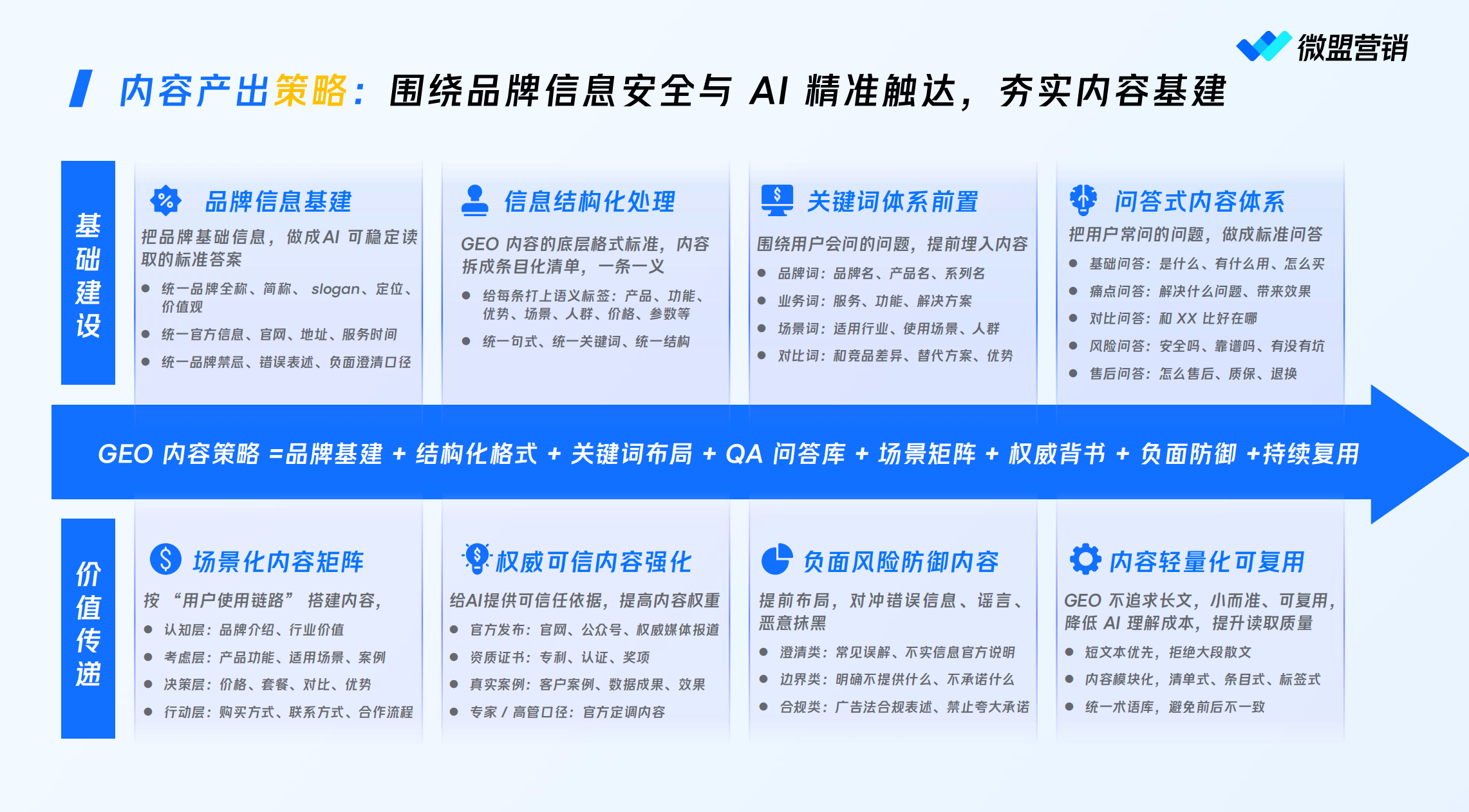 微盟营销

内容产出策略：围绕品牌信息安全与 AI 精准触达，夯实内容基建

基础建设

品牌信息基建
把品牌基础信息，做成AI 可稳定读取的标准答案
- 统一品牌全称、简称、 slogan、定位、价值观
- 统一官方信息、官网、地址、服务时间
- 统一品牌禁忌、错误表述、负面澄清口径

信息结构化处理
GEO 内容的底层格式标准，内容拆成条目化清单，一条一义
- 给每条打上语义标签：产品、功能、优势、场景、人群、价格、参数等
- 统一句式、统一关键词、统一结构

关键词体系前置
围绕用户会问的问题，提前埋入内容
- 品牌词：品牌名、产品名、系列名
- 业务词：服务、功能、解决方案
- 场景词：适用行业、使用场景、人群
- 对比词：和竞品差异、替代方案、优势

问答式内容体系
把用户常问的问题，做成标准问答
- 基础问答：是什么、有什么用、怎么买
- 痛点问答：解决什么问题、带来效果
- 对比问答：和 XX 比好在哪
- 风险问答：安全吗、靠谱吗、有没有坑
- 售后问答：怎么售后、质保、退换

GEO 内容策略 =品牌基建 + 结构化格式 + 关键词布局 + QA 问答库 + 场景矩阵 + 权威背书 + 负面防御 +持续复用

价值传递

场景化内容矩阵
按 “用户使用链路” 搭建内容，
- 认知层：品牌介绍、行业价值
- 考虑层：产品功能、适用场景、案例
- 决策层：价格、套餐、对比、优势
- 行动层：购买方式、联系方式、合作流程

权威可信内容强化
给AI提供可信任依据，提高内容权重
- 官方发布：官网、公众号、权威媒体报道
- 资质证书：专利、认证、奖项
- 真实案例：客户案例、数据成果、效果
- 专家 / 高管口径：官方定调内容

负面风险防御内容
提前布局，对冲错误信息、谣言、恶意抹黑
- 澄清类：常见误解、不实信息官方说明
- 边界类：明确不提供什么、不承诺什么
- 合规类：广告法合规表述、禁止夸大承诺

内容轻量化可复用
GEO 不追求长文，小而准、可复用，降低 AI 理解成本，提升读取质量
- 短文本优先，拒绝大段散文
- 内容模块化，清单式、条目式、标签式
- 统一术语库，避免前后不一致